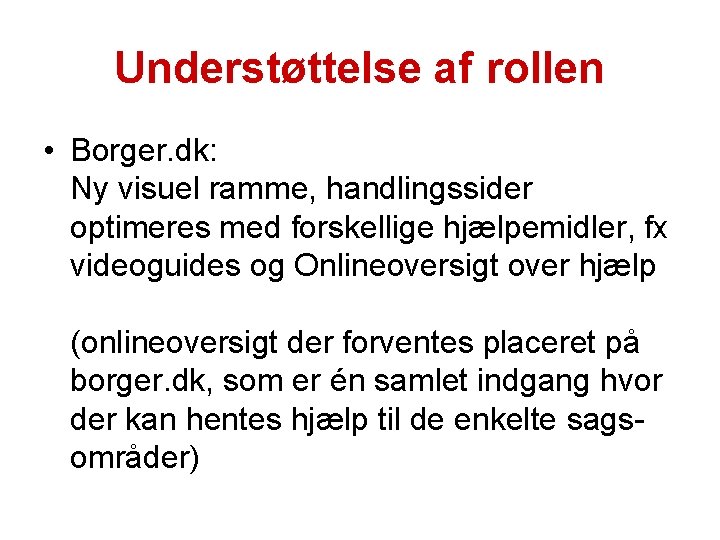 Understøttelse af rollen

• Borger.dk:
Ny visuel ramme, handlingssider optimeres med forskellige hjælpemidler, fx videoguides og Onlineoversigt over hjælp

(onlineoversigt der forventes placeret på borger.dk, som er én samlet indgang hvor der kan hentes hjælp til de enkelte sagsområder)